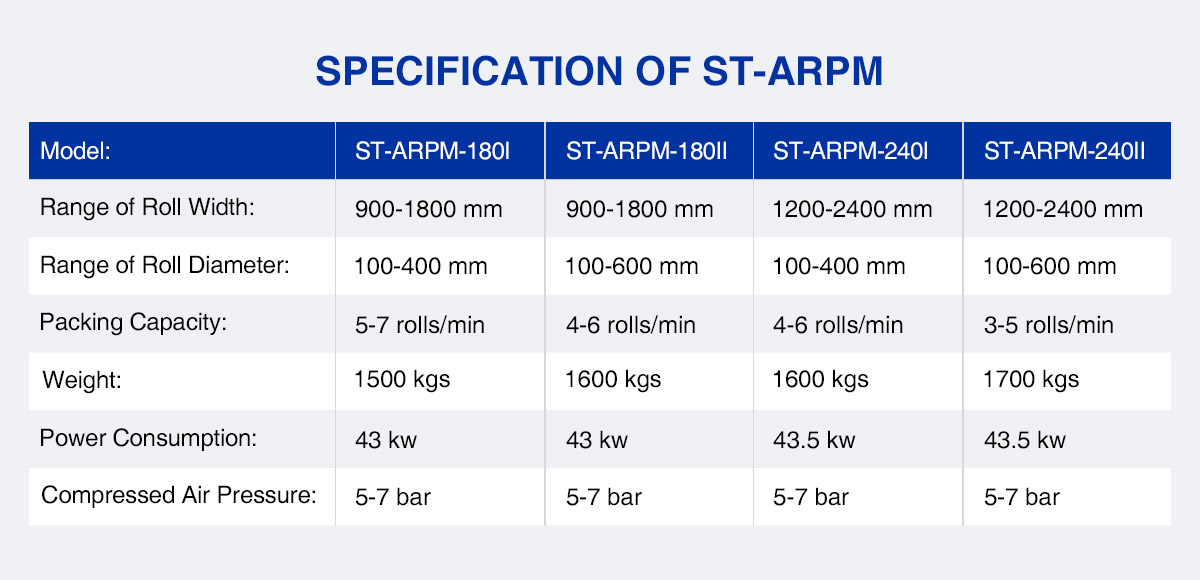 SPECIFICATION OF ST-ARPM

| Model: | ST-ARPM-180I | ST-ARPM-180II | ST-ARPM-240I | ST-ARPM-240II |
|---|---|---|---|---|
| Range of Roll Width: | 900-1800 mm | 900-1800 mm | 1200-2400 mm | 1200-2400 mm |
| Range of Roll Diameter: | 100-400 mm | 100-600 mm | 100-400 mm | 100-600 mm |
| Packing Capacity: | 5-7 rolls/min | 4-6 rolls/min | 4-6 rolls/min | 3-5 rolls/min |
| Weight: | 1500 kgs | 1600 kgs | 1600 kgs | 1700 kgs |
| Power Consumption: | 43 kw | 43 kw | 43.5 kw | 43.5 kw |
| Compressed Air Pressure: | 5-7 bar | 5-7 bar | 5-7 bar | 5-7 bar |